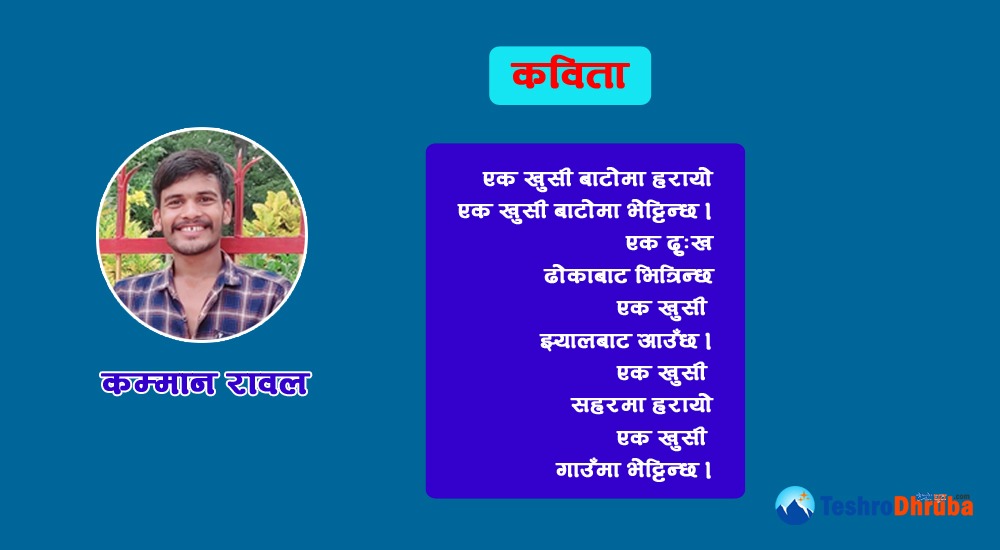 कविता

कम्मान रावल

एक खुसी बाटोमा हरायो
एक खुसी बाटोमा भेट्टिन्छ ।
एक दुःख
ढोकाबाट भित्रिन्छ
एक खुसी
झ्यालबाट आउँछ ।
एक खुसी
सहरमा हरायो
एक खुसी
गाउँमा भेट्टिन्छ ।

TeshroDhruba